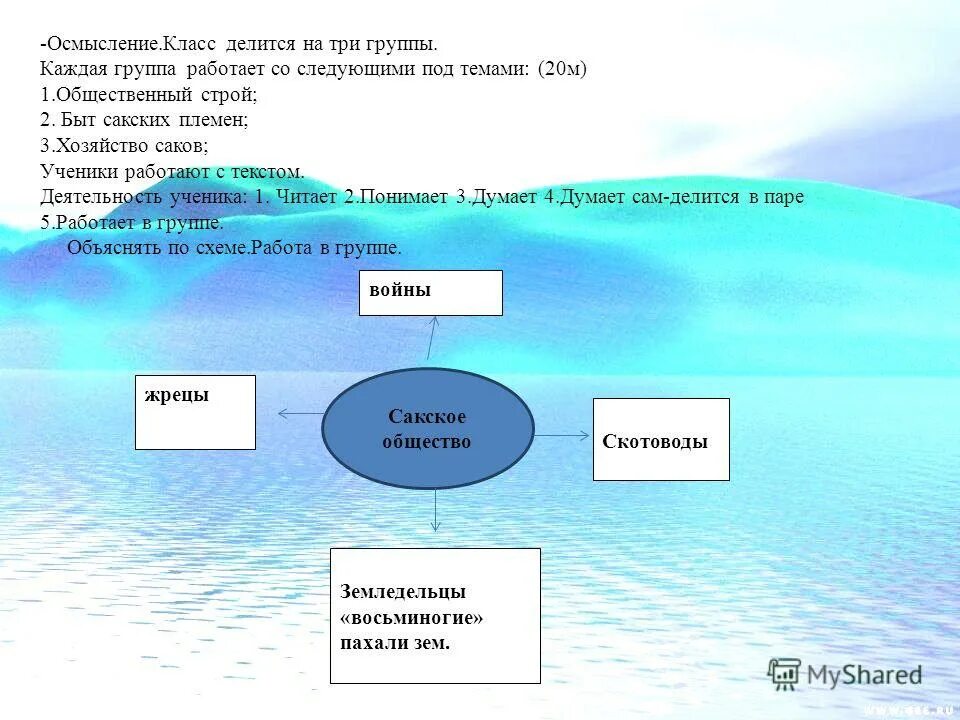 -Осмысление.Класс делится на три группы.
Каждая группа работает со следующими под темами: (20м)
1.Общественный строй;
2. Быт сакских племен;
3.Хозяйство саков;
Ученики работают с текстом.
Деятельность ученика: 1. Читает 2.Понимает 3.Думает 4.Думает сам-делится в паре 5.Работает в группе.
Объяснять по схеме.Работа в группе.

войны

жрецы

Сакское общество

Скотоводы

Земледельцы «восьминогие» пахали зем.

MyShared